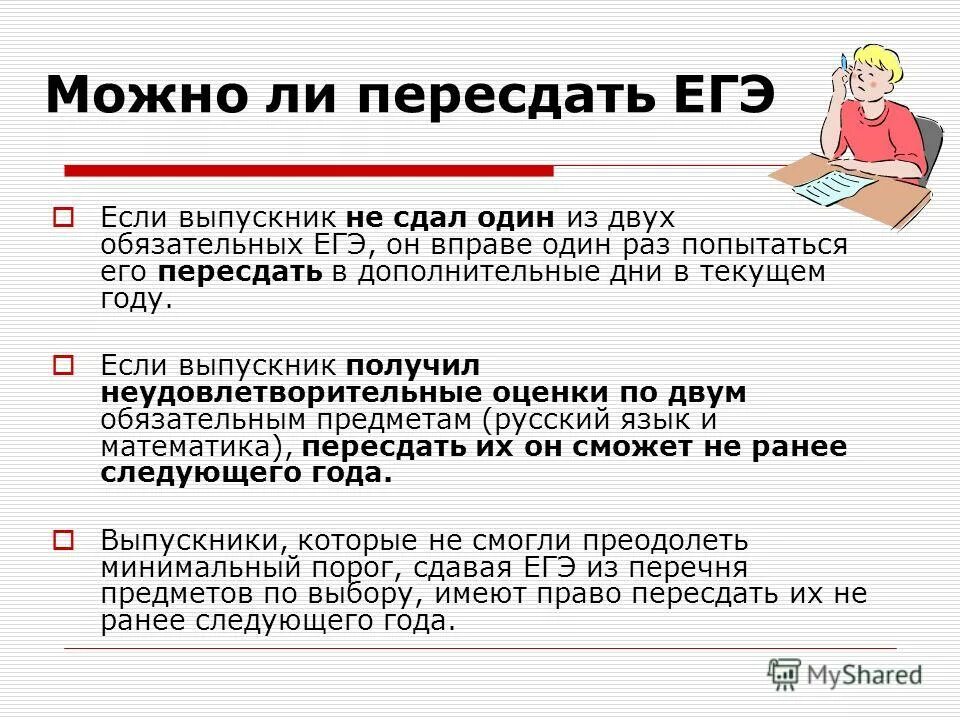 Можно ли пересдать ЕГЭ

Если выпускник не сдал один из двух обязательных ЕГЭ, он вправе один раз попытаться его пересдать в дополнительные дни в текущем году.

Если выпускник получил неудовлетворительные оценки по двум обязательным предметам (русский язык и математика), пересдать их он сможет не ранее следующего года.

Выпускники, которые не смогли преодолеть минимальный порог, сдавая ЕГЭ из перечня предметов по выбору, имеют право пересдать их не ранее следующего года.

MyShared